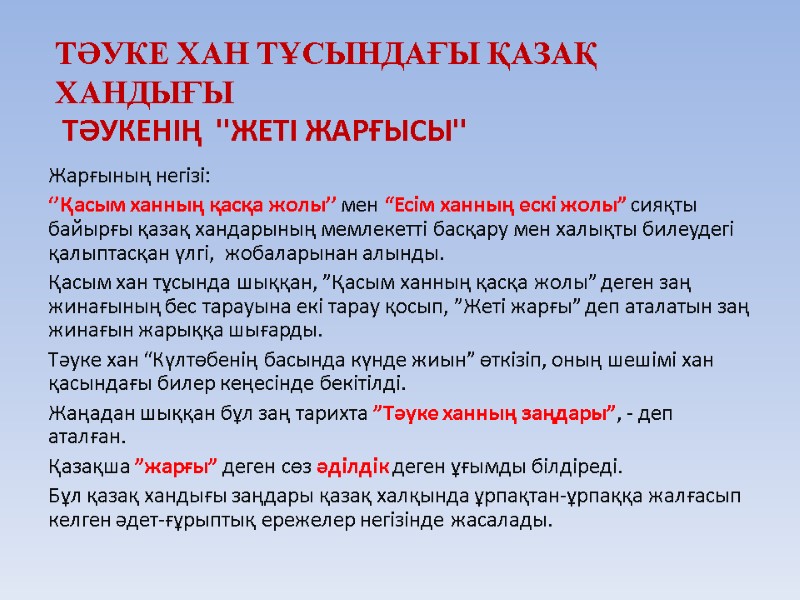 ТӘУКЕ ХАН ТҰСЫНДАҒЫ ҚАЗАҚ ХАНДЫҒЫ
ТӘУКЕНІҢ "ЖЕТІ ЖАРҒЫСЫ"

Жарғының негізі:

‘’Қасым ханның қасқа жолы’’ мен “Есім ханның ескі жолы” сияқты байырғы қазақ хандарының мемлекетті басқару мен халықты билеудегі қалыптасқан үлгі, жобаларынан алынды.

Қасым хан тұсында шыққан, ”Қасым ханның қасқа жолы” деген заң жинағының бес тарауына екі тарау қосып, ”Жеті жарғы” деп аталатын заң жинағын жарыққа шығарды.

Тәуке хан “Күлтөбенің басында күнде жиын” өткізіп, оның шешімі хан қасындағы билер кеңесінде бекітілді.

Жаңадан шыққан бұл заң тарихта ”Тәуке ханның заңдары”, - деп аталған.

Қазақша ”жарғы” деген сөз әділдік деген ұғымды білдіреді.

Бұл қазақ хандығы заңдары қазақ халқында ұрпақтан-ұрпаққа жалғасып келген әдет-ғұрыптық ережелер негізінде жасалады.